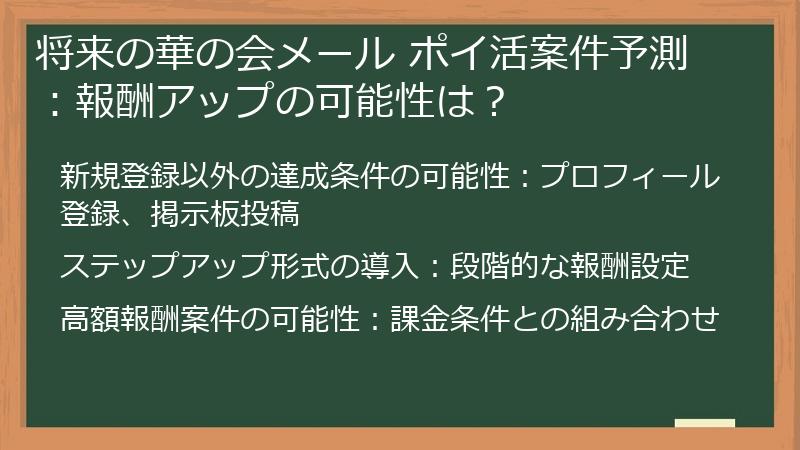 将来の華の会メール ポイ活案件予測：報酬アップの可能性は？

新規登録以外の達成条件の可能性：プロフィール登録、掲示板投稿

ステップアップ形式の導入：段階的な報酬設定

高額報酬案件の可能性：課金条件との組み合わせ